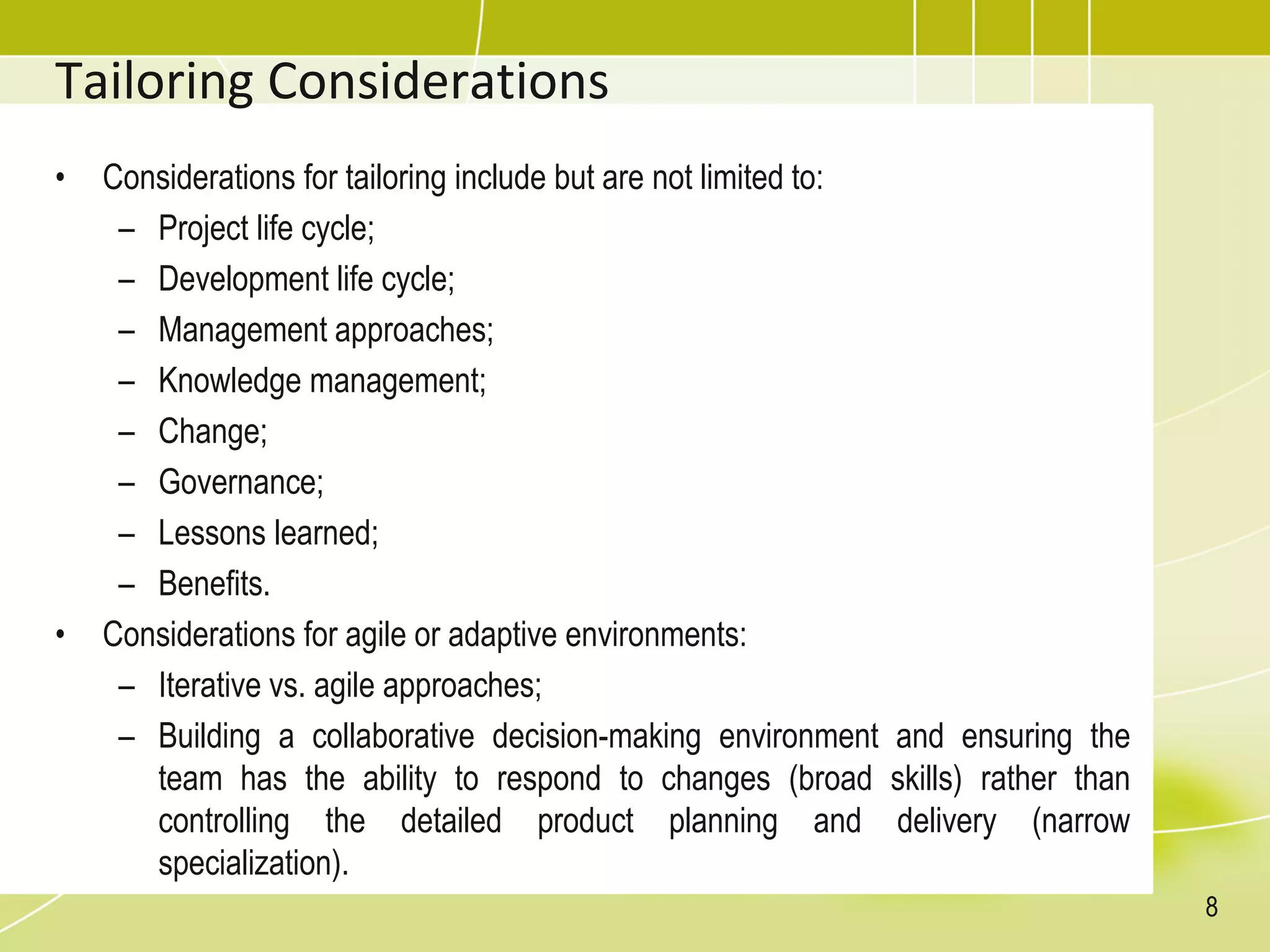 Tailoring Considerations

• Considerations for tailoring include but are not limited to:
– Project life cycle;
– Development life cycle;
– Management approaches;
– Knowledge management;
– Change;
– Governance;
– Lessons learned;
– Benefits.
• Considerations for agile or adaptive environments:
– Iterative vs. agile approaches;
– Building a collaborative decision-making environment and ensuring the team has the ability to respond to changes (broad skills) rather than controlling the detailed product planning and delivery (narrow specialization).

8